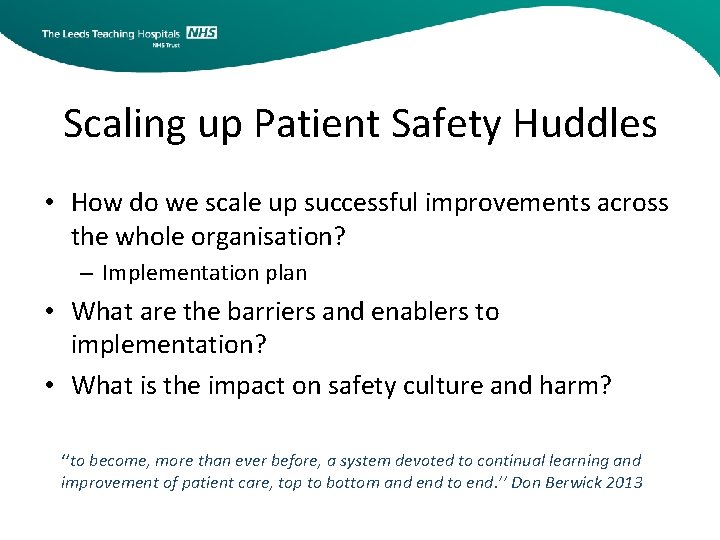 The Leeds Teaching Hospitals NHS
NHS Trust

Scaling up Patient Safety Huddles

• How do we scale up successful improvements across the whole organisation?
– Implementation plan
• What are the barriers and enablers to implementation?
• What is the impact on safety culture and harm?

''to become, more than ever before, a system devoted to continual learning and improvement of patient care, top to bottom and end to end.'' Don Berwick 2013